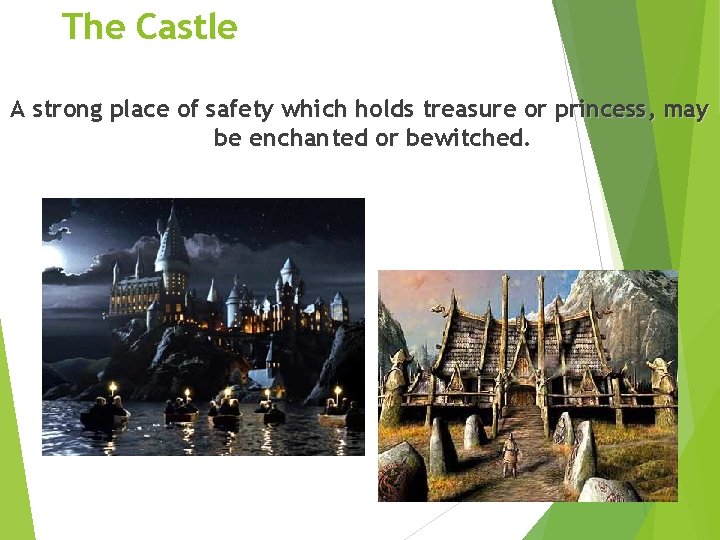 The Castle

A strong place of safety which holds treasure or princess, may be enchanted or bewitched.